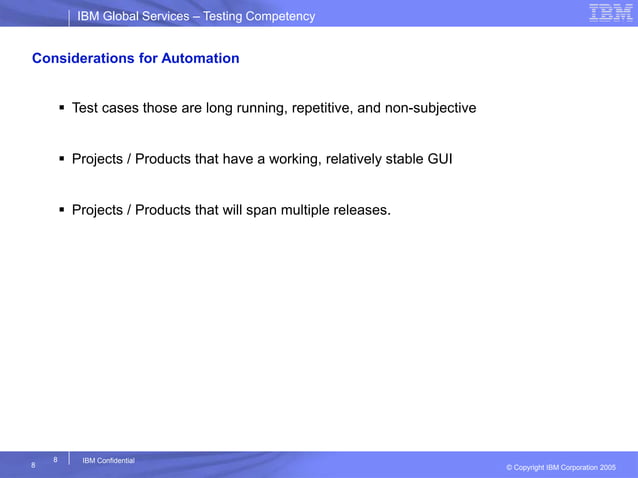 IBM Global Services – Testing Competency

IBM

Considerations for Automation

▪ Test cases those are long running, repetitive, and non-subjective

▪ Projects / Products that have a working, relatively stable GUI

▪ Projects / Products that will span multiple releases.

8

8

IBM Confidential

© Copyright IBM Corporation 2005